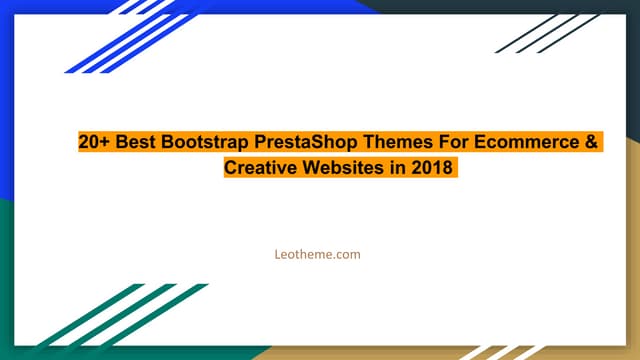 20+ Best Bootstrap PrestaShop Themes For Ecommerce & Creative Websites in 2018

Leotheme.com